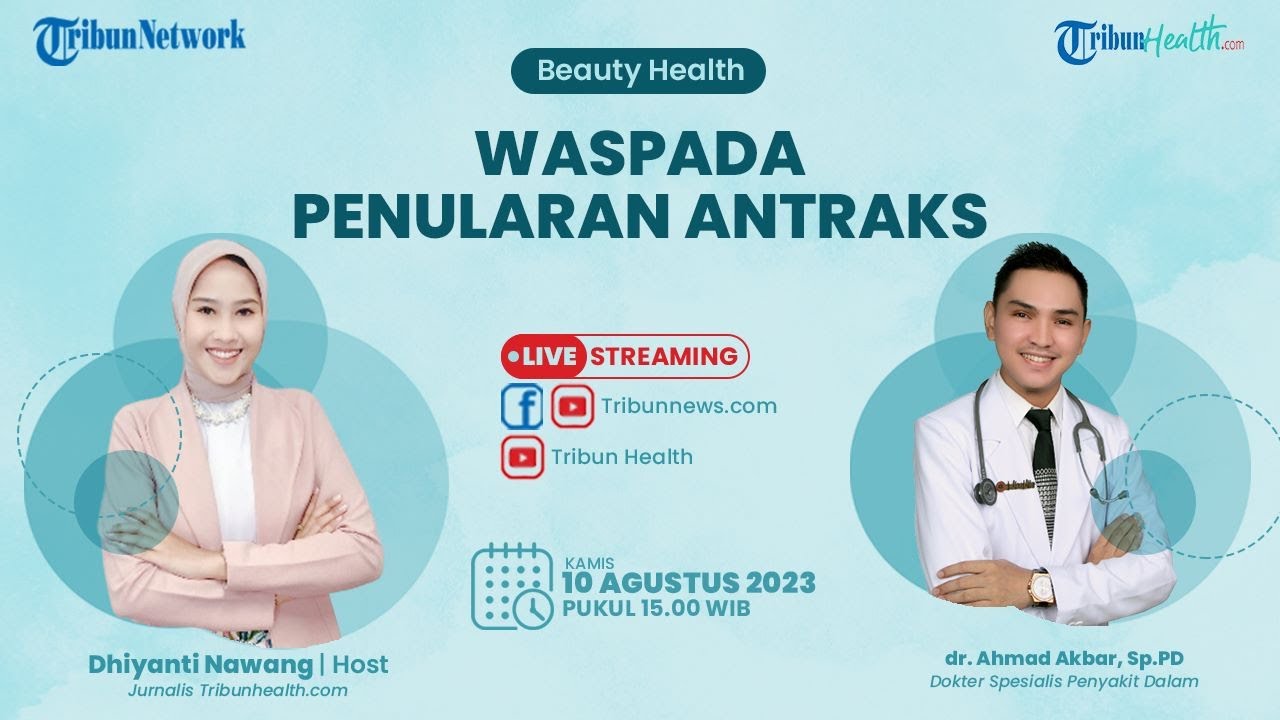 TribunNetwork

TribunHealth.com

Beauty Health

WASPADA
PENULARAN ANTRAKS

LIVE STREAMING

Tribunnews.com

Tribun Health

KAMIS
10 AGUSTUS 2023
PUKUL 15.00 WIB

Dhiyanti Nawang | Host
Jurnalis Tribunhealth.com

dr. Ahmad Akbar, Sp.PD
Dokter Spesialis Penyakit Dalam